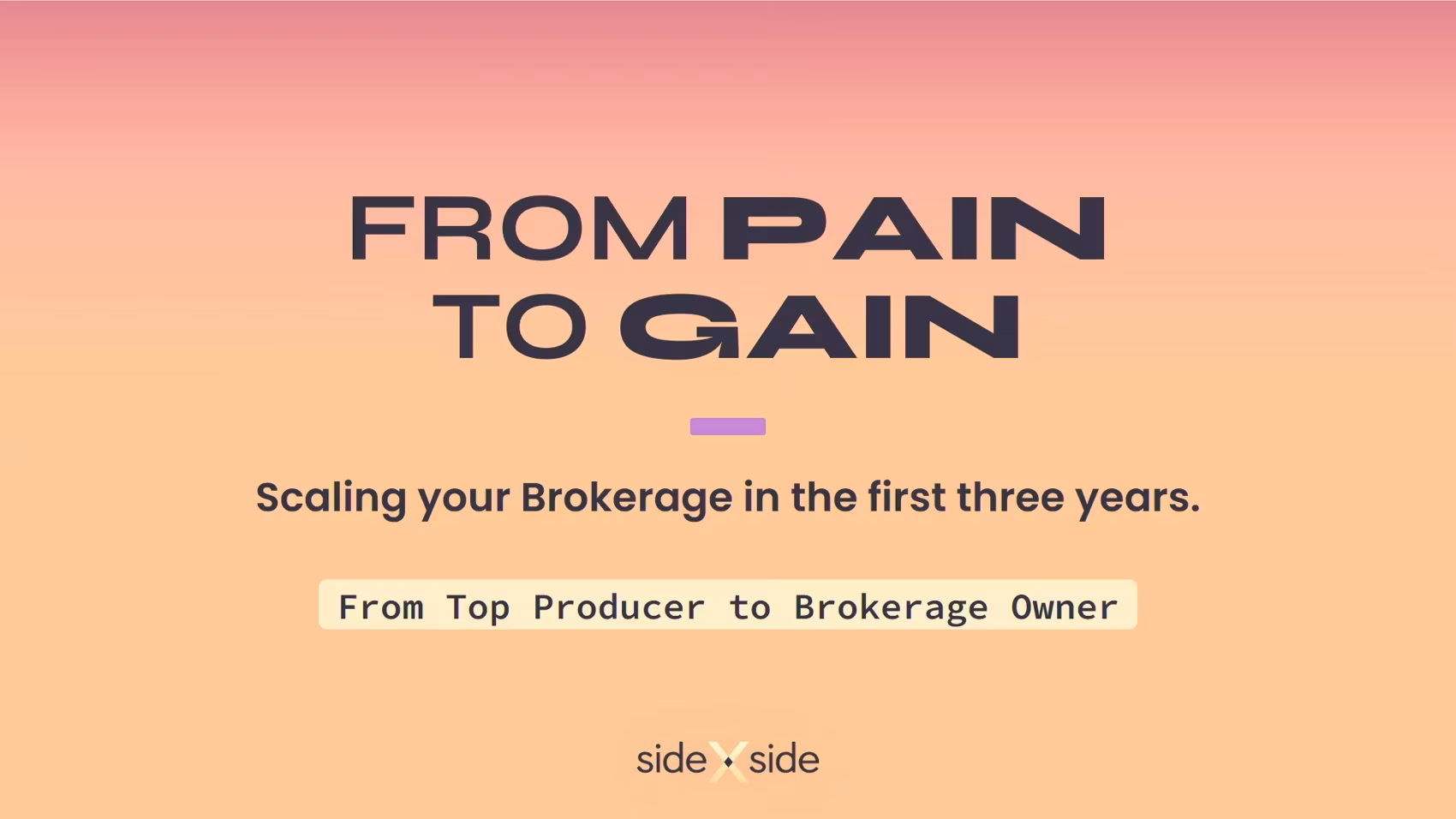 FROM PAIN
TO GAIN

Scaling your Brokerage in the first three years.

From Top Producer to Brokerage Owner

side X side